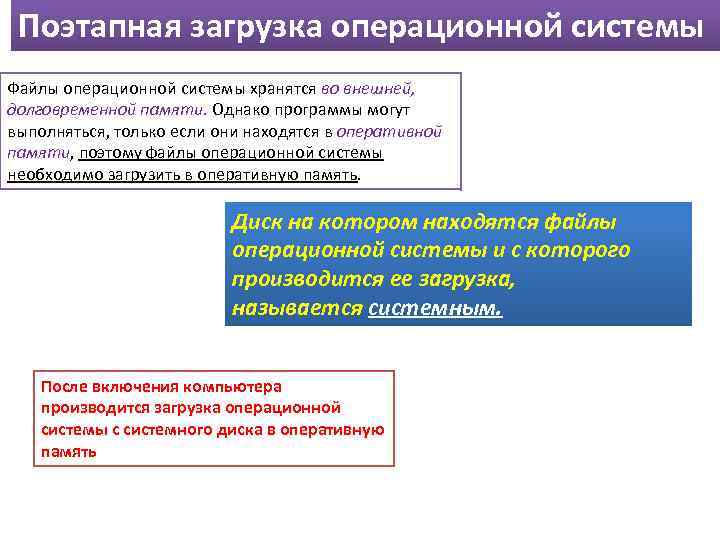 Поэтапная загрузка операционной системы

Файлы операционной системы хранятся во внешней, долговременной памяти. Однако программы могут выполняться, только если они находятся в оперативной памяти, поэтому файлы операционной системы необходимо загрузить в оперативную память.

Диск на котором находятся файлы операционной системы и с которого производится ее загрузка, называется системным.

После включения компьютера производится загрузка операционной системы с системного диска в оперативную память